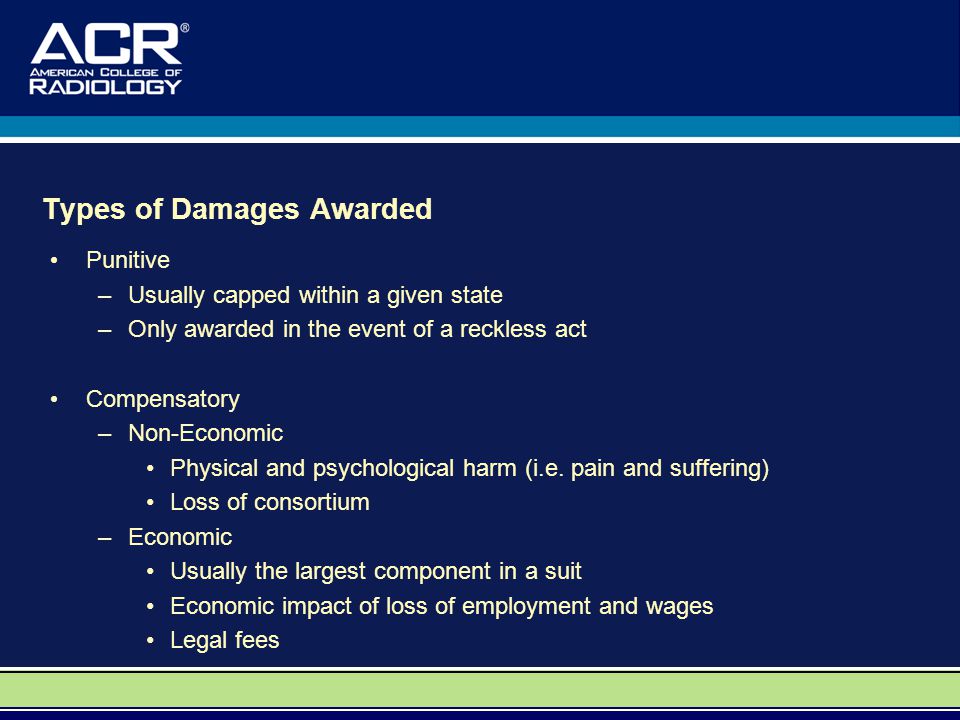 ACR®
AMERICAN COLLEGE OF
RADIOLOGY

Types of Damages Awarded

• Punitive
– Usually capped within a given state
– Only awarded in the event of a reckless act

• Compensatory
– Non-Economic
• Physical and psychological harm (i.e. pain and suffering)
• Loss of consortium
– Economic
• Usually the largest component in a suit
• Economic impact of loss of employment and wages
• Legal fees